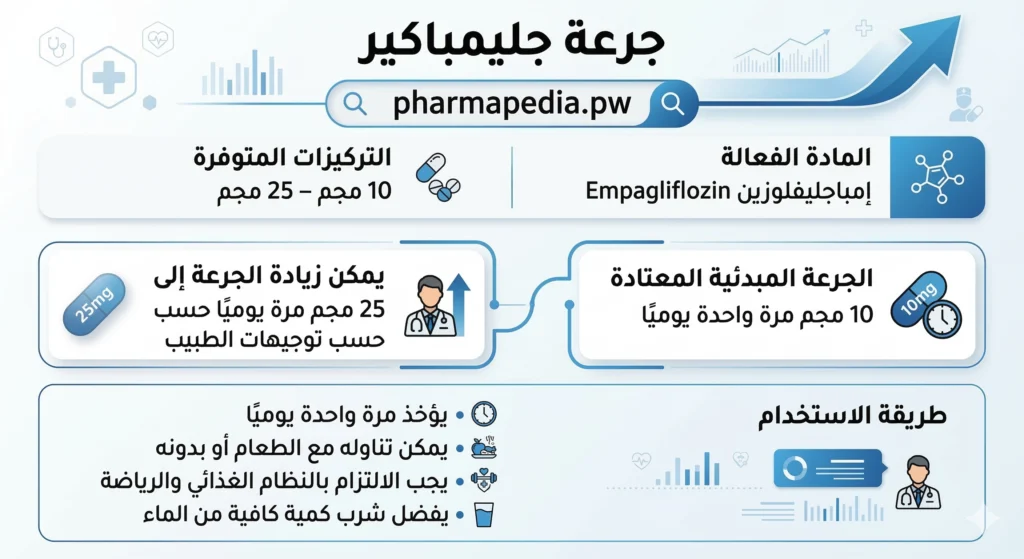 جرعة جليمباكير

pharmapedia.pw

المادة الفعالة
إمباجليفلوزين Empagliflozin

التركيزات المتوفرة
10 مجم – 25 مجم

الجرعة المبدئية المعتادة
10 مجم مرة واحدة يوميًا

10mg

يمكن زيادة الجرعة إلى
25 مجم مرة يوميًا حسب
حسب توجيهات الطبيب

25mg

طريقة الاستخدام

• يؤخذ مرة واحدة يوميًا
• يمكن تناوله مع الطعام أو بدونه
• يجب الالتزام بالنظام الغذائي والرياضة
• يفضل شرب كمية كافية من الماء